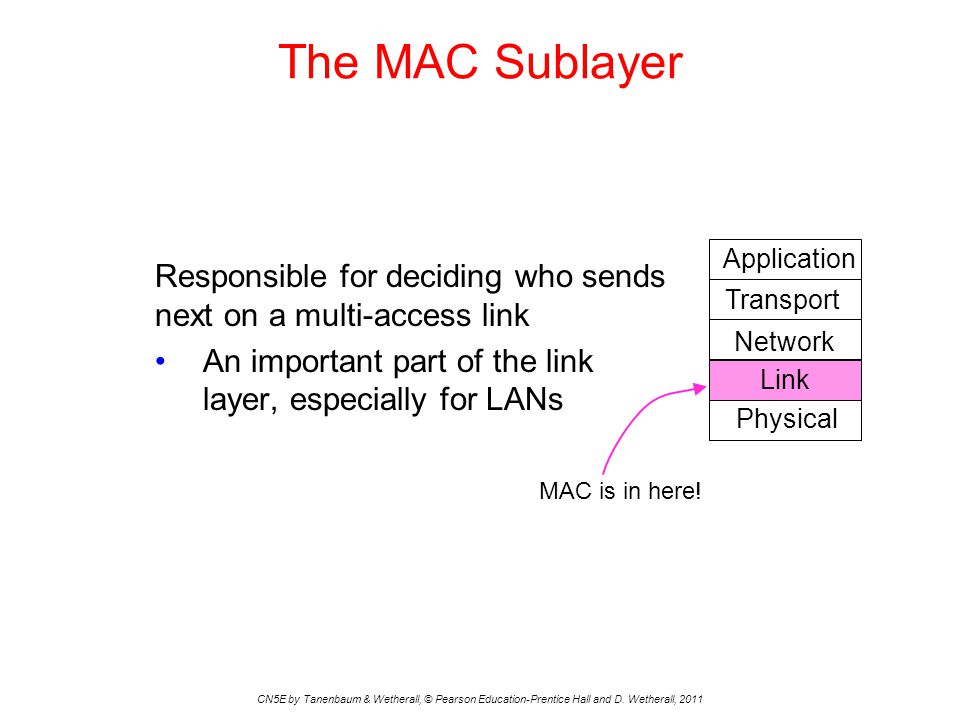 The MAC Sublayer

Responsible for deciding who sends next on a multi-access link

• An important part of the link layer, especially for LANs

Application
Transport
Network
Link
Physical

MAC is in here!

CN5E by Tanenbaum & Wetherall, © Pearson Education-Prentice Hall and D. Wetherall, 2011